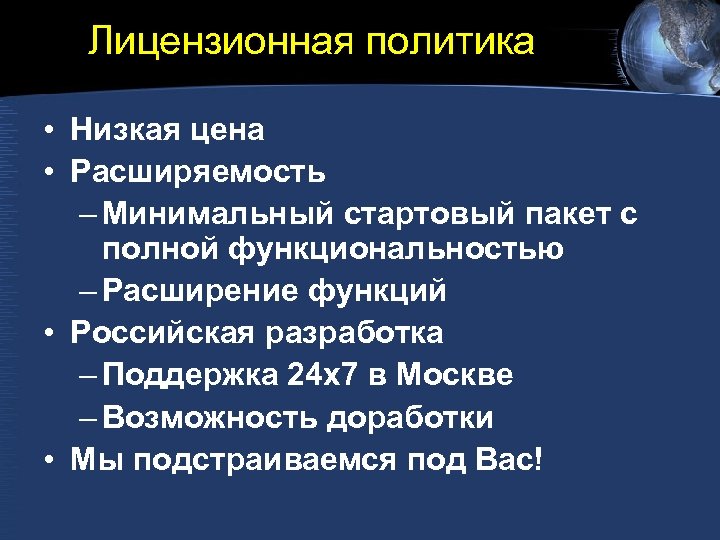 Лицензионная политика

• Низкая цена
• Расширяемость
– Минимальный стартовый пакет с полной функциональностью
– Расширение функций
• Российская разработка
– Поддержка 24x7 в Москве
– Возможность доработки
• Мы подстраиваемся под Вас!